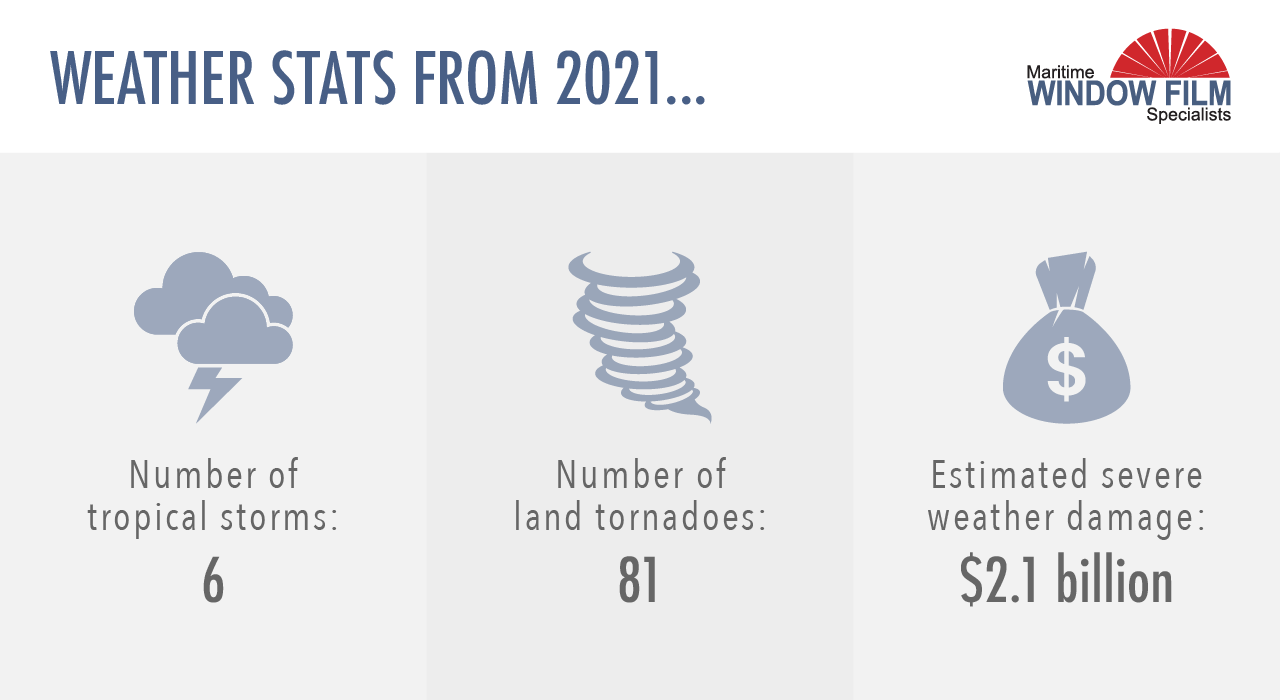 WEATHER STATS FROM 2021...

Maritime WINDOW FILM Specialists

$

Number of tropical storms:

6

Number of land tornadoes:

81

Estimated severe weather damage:

$2.1 billion